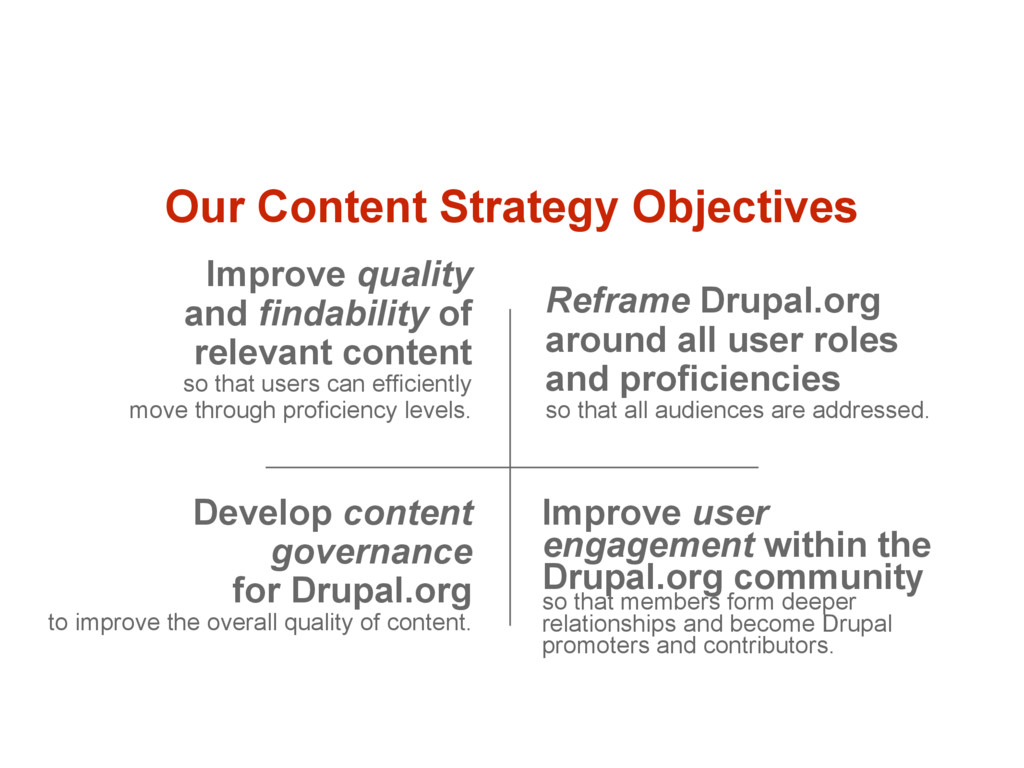 Our Content Strategy Objectives

Improve quality and findability of relevant content
so that users can efficiently move through proficiency levels.

Reframe Drupal.org around all user roles and proficiencies
so that all audiences are addressed.

Develop content governance for Drupal.org
to improve the overall quality of content.

Improve user engagement within the Drupal.org community
so that members form deeper relationships and become Drupal promoters and contributors.